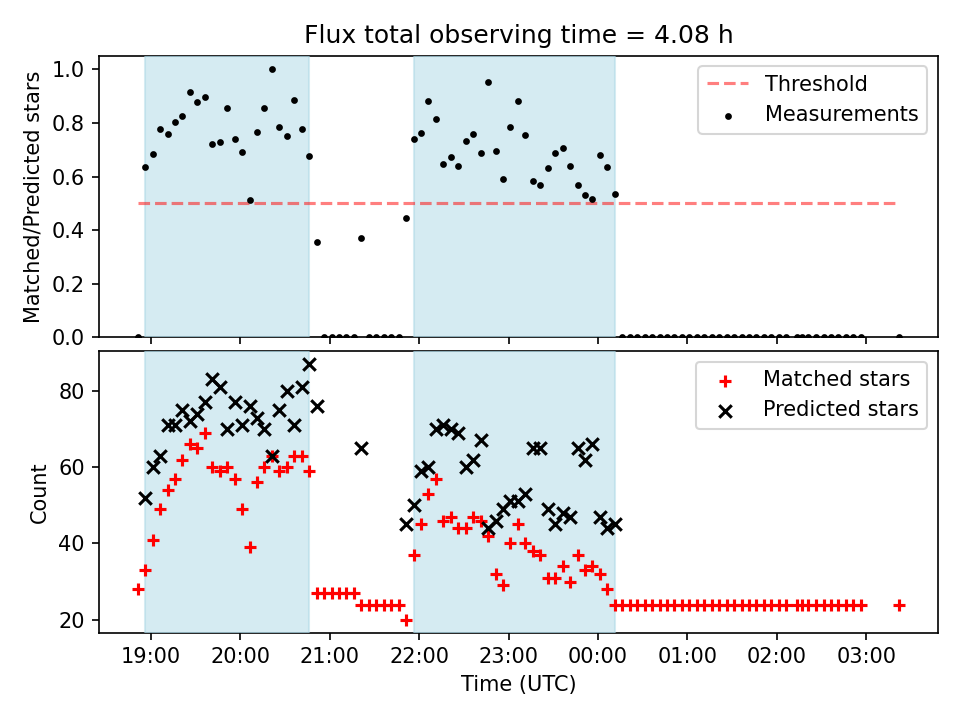 Flux total observing time = 4.08 h

Matched/Predicted stars

1.0
0.8
0.6
0.4
0.2
0.0

Threshold
Measurements

Count

80
60
40
20

Matched stars
Predicted stars

19:00 20:00 21:00 22:00 23:00 00:00 01:00 02:00 03:00

Time (UTC)